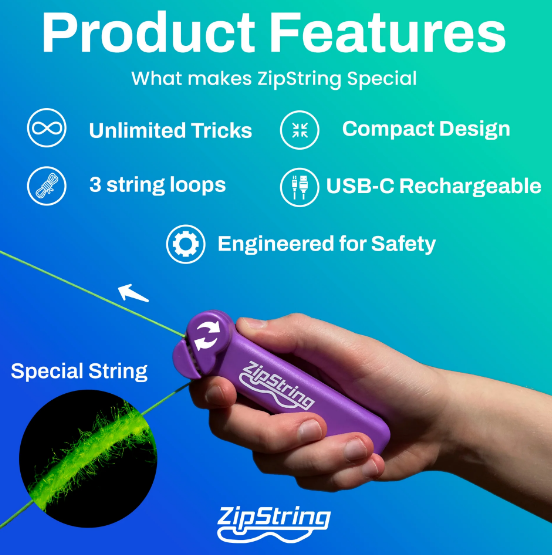 Product Features

What makes ZipString Special

Unlimited Tricks

Compact Design

3 string loops

USB-C Rechargeable

Engineered for Safety

Special String

ZipString

ZipString